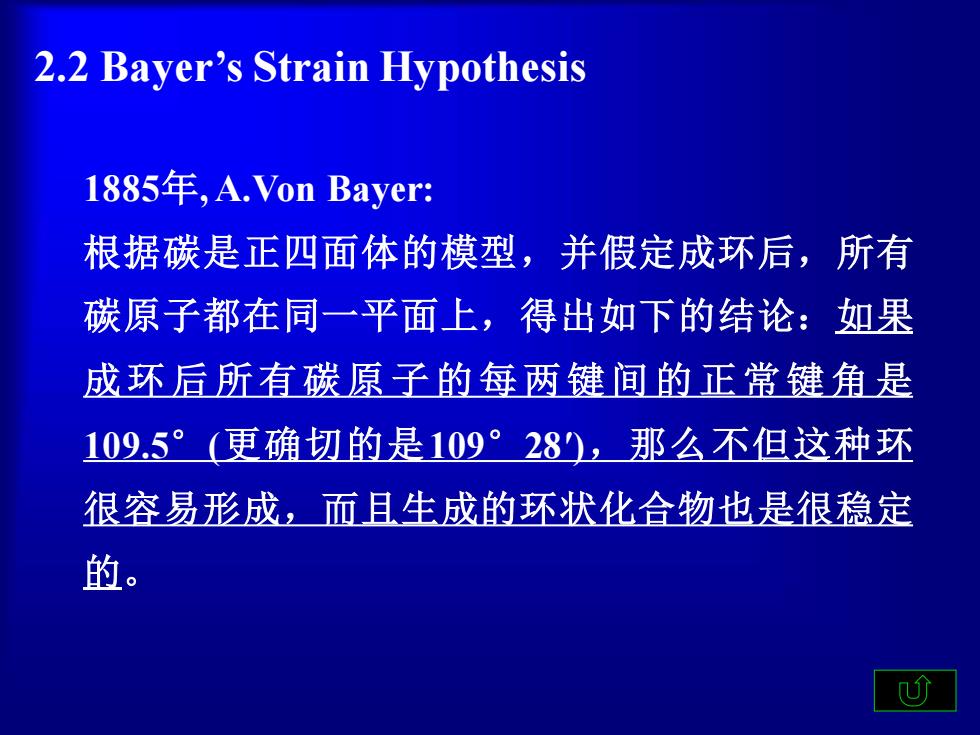 2.2 Bayer’s Strain Hypothesis

1885年, A.Von Bayer:
根据碳是正四面体的模型，并假定成环后，所有碳原子都在同一平面上，得出如下的结论：如果成环后所有碳原子的每两键间的正常键角是109.5°(更确切的是109°28′)，那么不但这种环很容易形成，而且生成的环状化合物也是很稳定的。